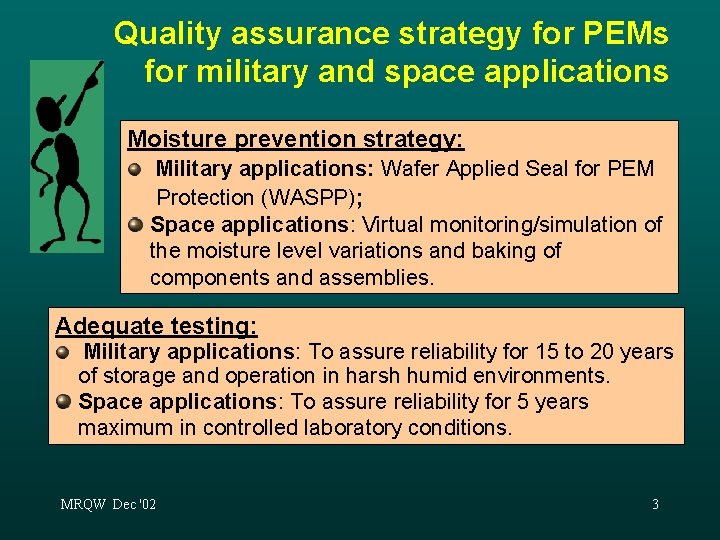 Quality assurance strategy for PEMs for military and space applications

Moisture prevention strategy:
Military applications: Wafer Applied Seal for PEM Protection (WASPP);
Space applications: Virtual monitoring/simulation of the moisture level variations and baking of components and assemblies.

Adequate testing:
Military applications: To assure reliability for 15 to 20 years of storage and operation in harsh humid environments.
Space applications: To assure reliability for 5 years maximum in controlled laboratory conditions.

MRQW Dec '02

3